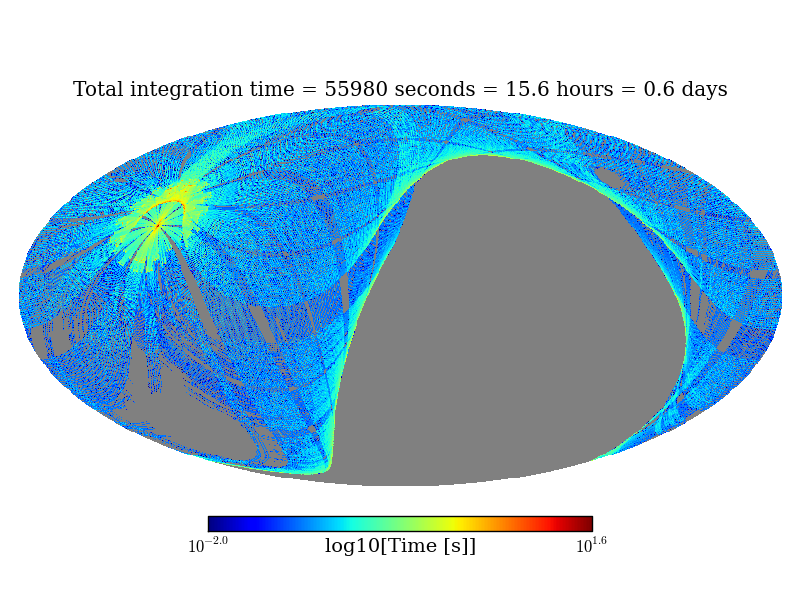 Total integration time = 55980 seconds = 15.6 hours = 0.6 days

$10^{-2.0}$ log10[Time [s]] $10^{1.6}$